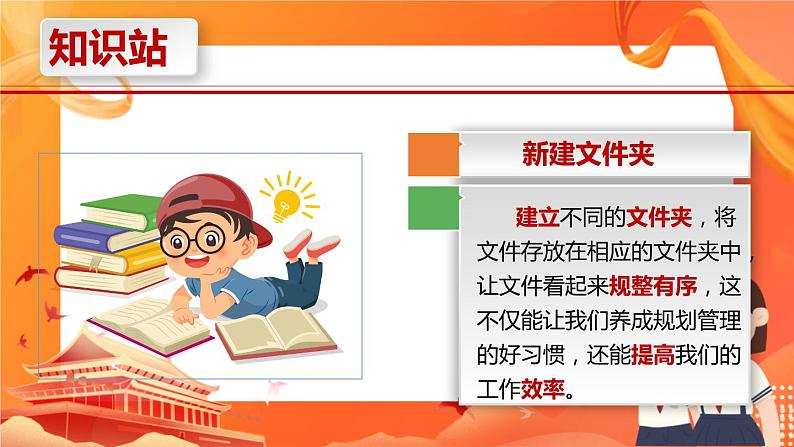 知识站

新建文件夹

建立不同的文件夹，将文件存放在相应的文件夹中，让文件看起来规整有序，这不仅能让我们养成规划管理的好习惯，还能提高我们的工作效率。